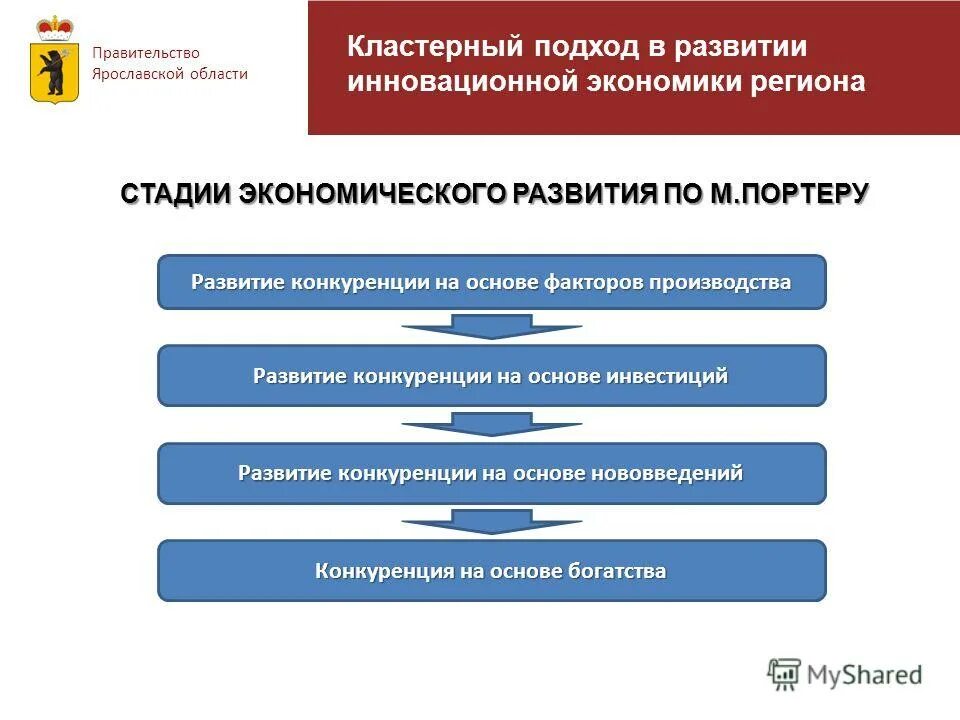 Правительство Ярославской области

Кластерный подход в развитии инновационной экономики региона

СТАДИИ ЭКОНОМИЧЕСКОГО РАЗВИТИЯ ПО М.ПОРТЕРУ

Развитие конкуренции на основе факторов производства

Развитие конкуренции на основе инвестиций

Развитие конкуренции на основе нововведений

Конкуренция на основе богатства

MyShared